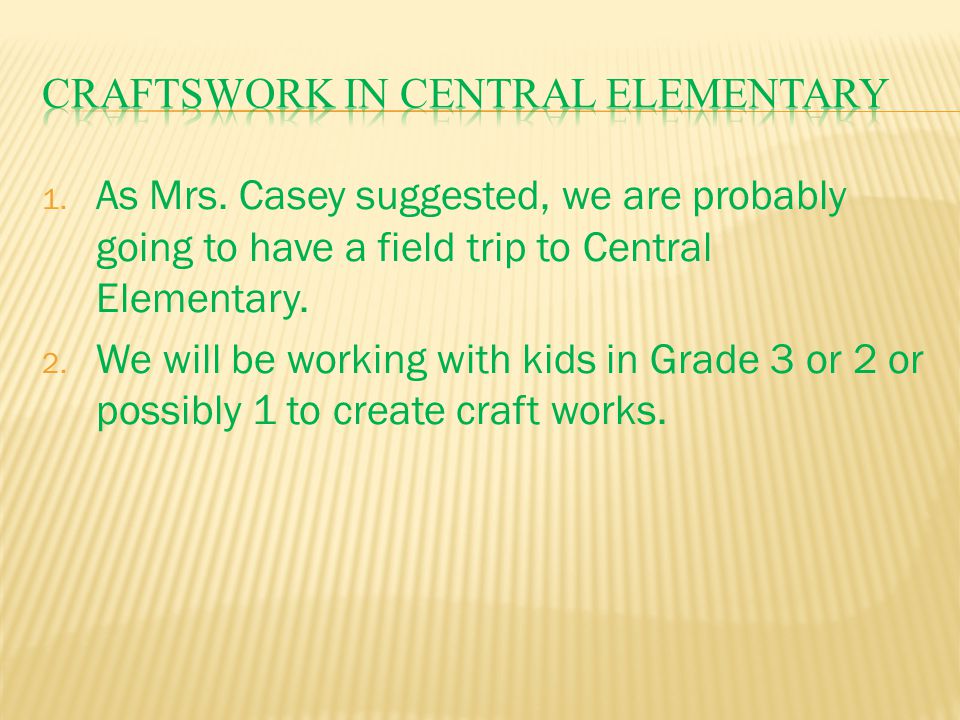 CRAFTSWORK IN CENTRAL ELEMENTARY

1. As Mrs. Casey suggested, we are probably going to have a field trip to Central Elementary.
2. We will be working with kids in Grade 3 or 2 or possibly 1 to create craft works.